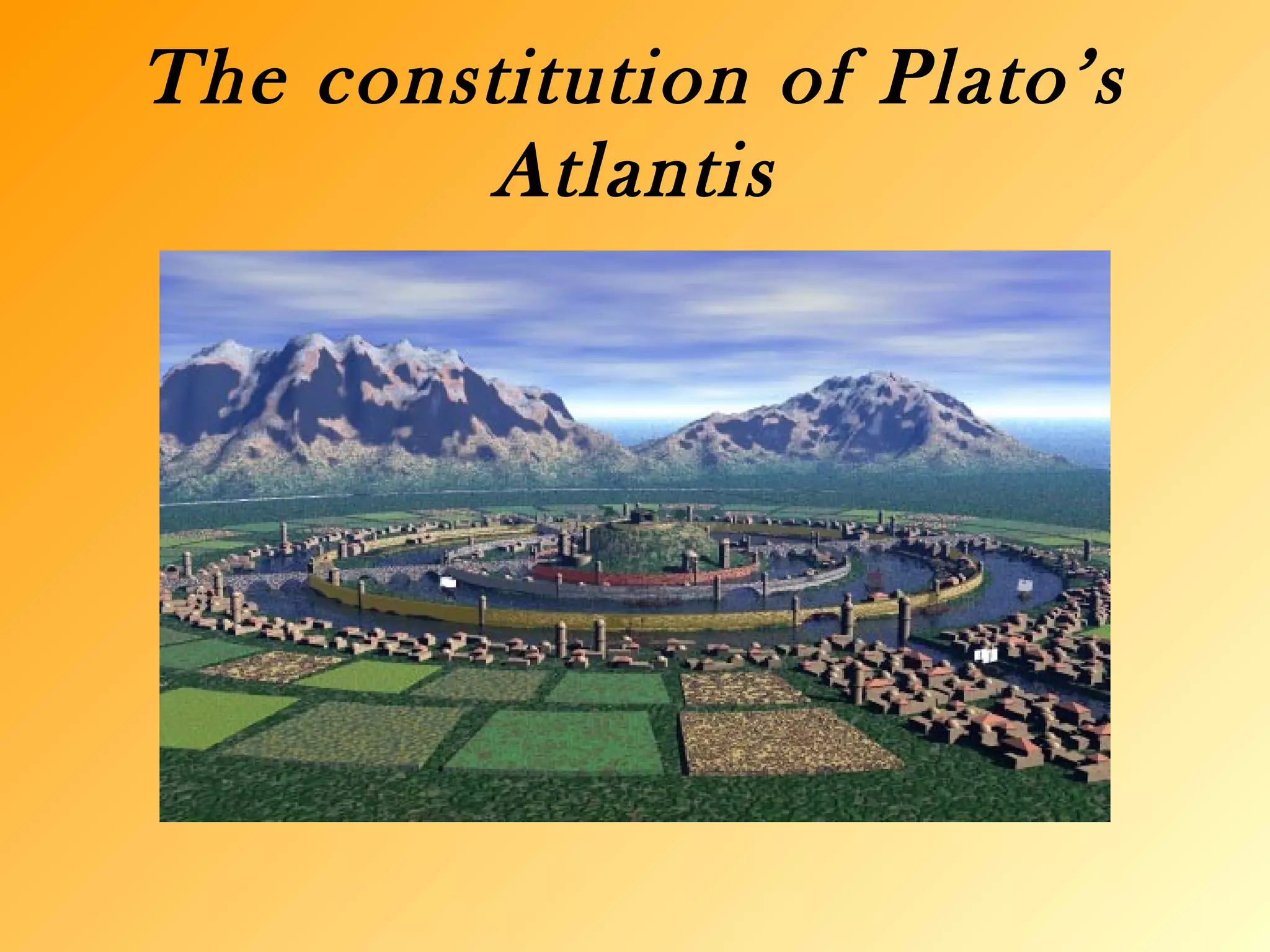 The constitution of Plato’s Atlantis